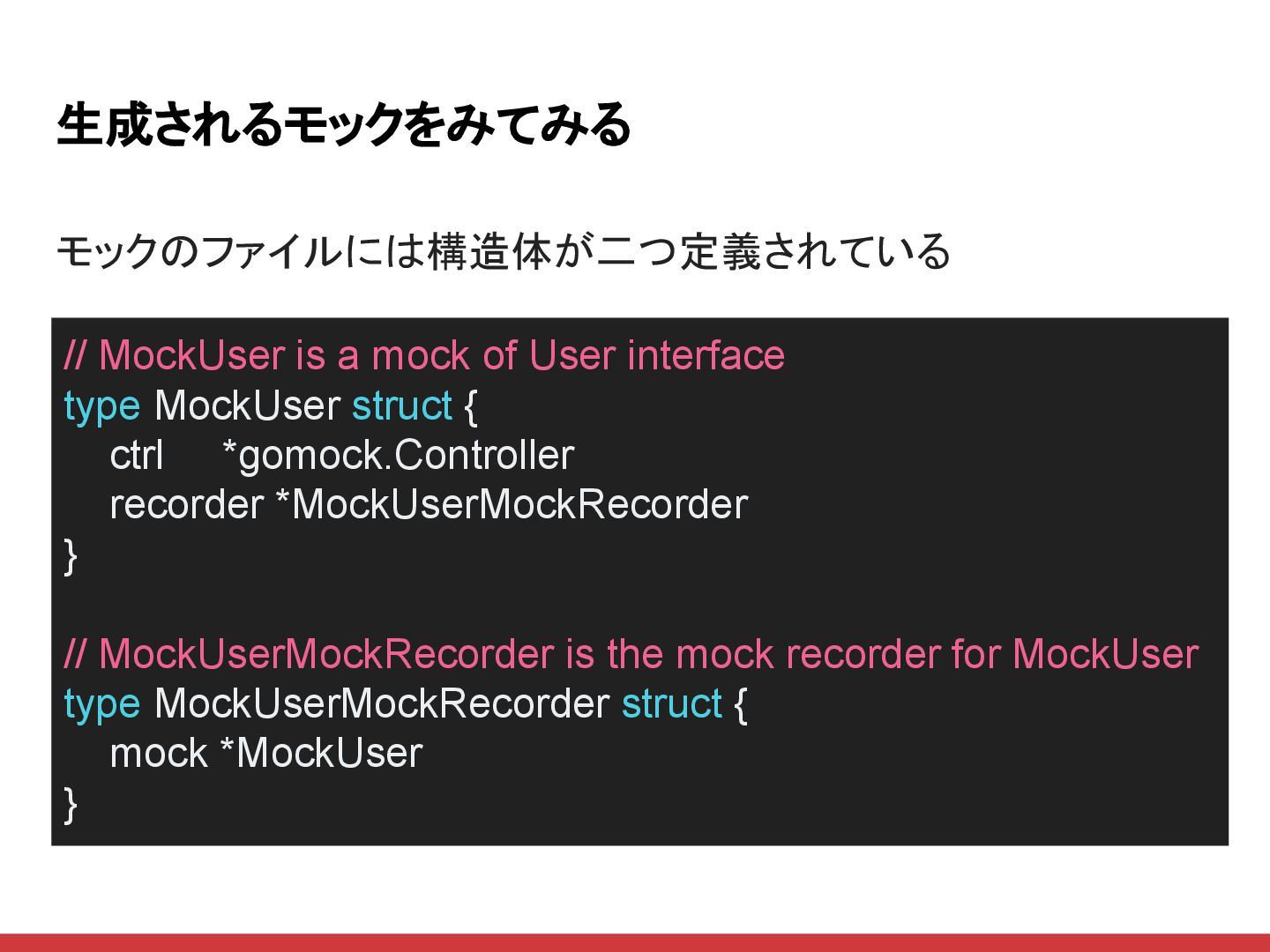 生成されるモックをみてみる

モックのファイルには構造体が二つ定義されている

// MockUser is a mock of User interface
type MockUser struct {
    ctrl     *gomock.Controller
    recorder *MockUserMockRecorder
}

// MockUserMockRecorder is the mock recorder for MockUser
type MockUserMockRecorder struct {
    mock *MockUser
}